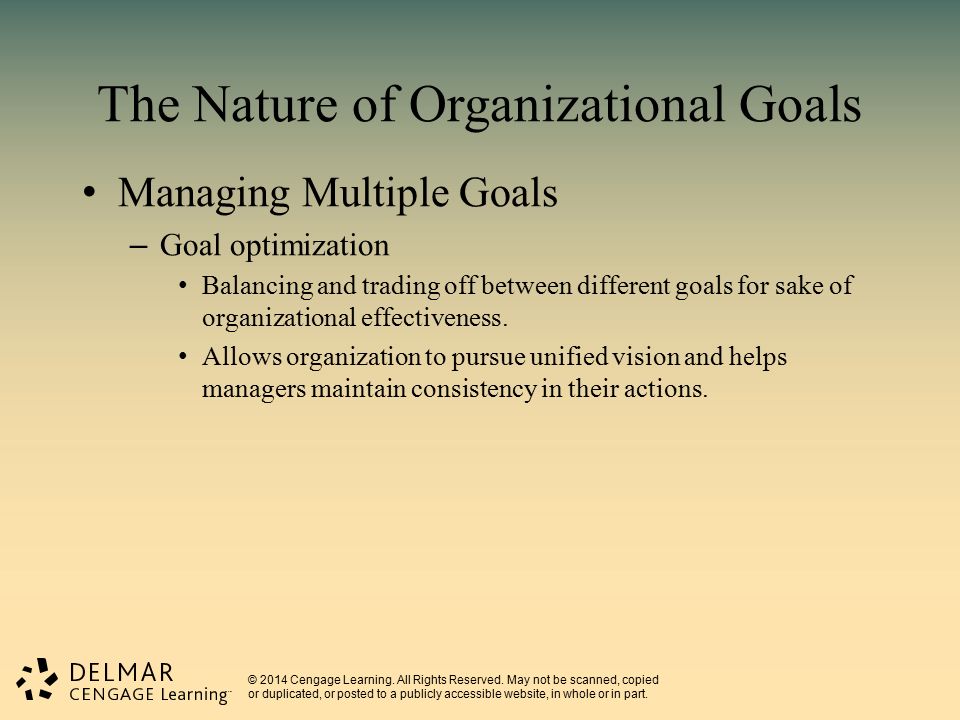 The Nature of Organizational Goals

• Managing Multiple Goals

– Goal optimization

• Balancing and trading off between different goals for sake of organizational effectiveness.

• Allows organization to pursue unified vision and helps managers maintain consistency in their actions.

DELMAR
CENGAGE Learning™

© 2014 Cengage Learning. All Rights Reserved. May not be scanned, copied or duplicated, or posted to a publicly accessible website, in whole or in part.